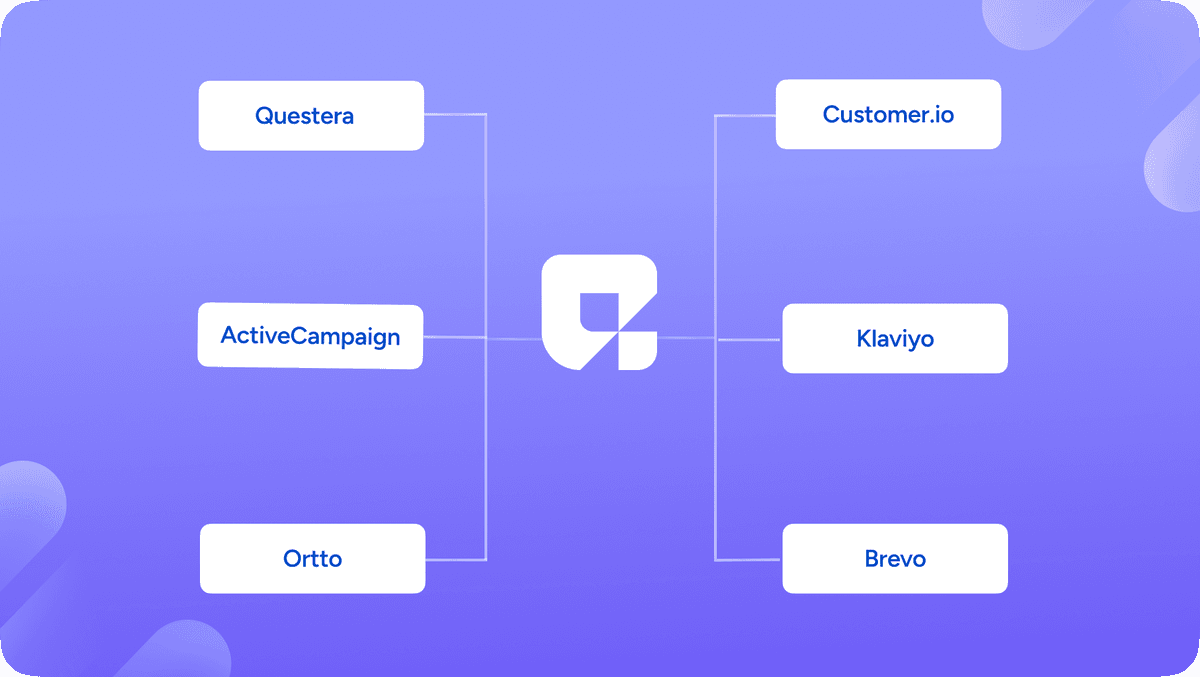 Questera

ActiveCampaign

Ortto

Customer.io

Klaviyo

Brevo